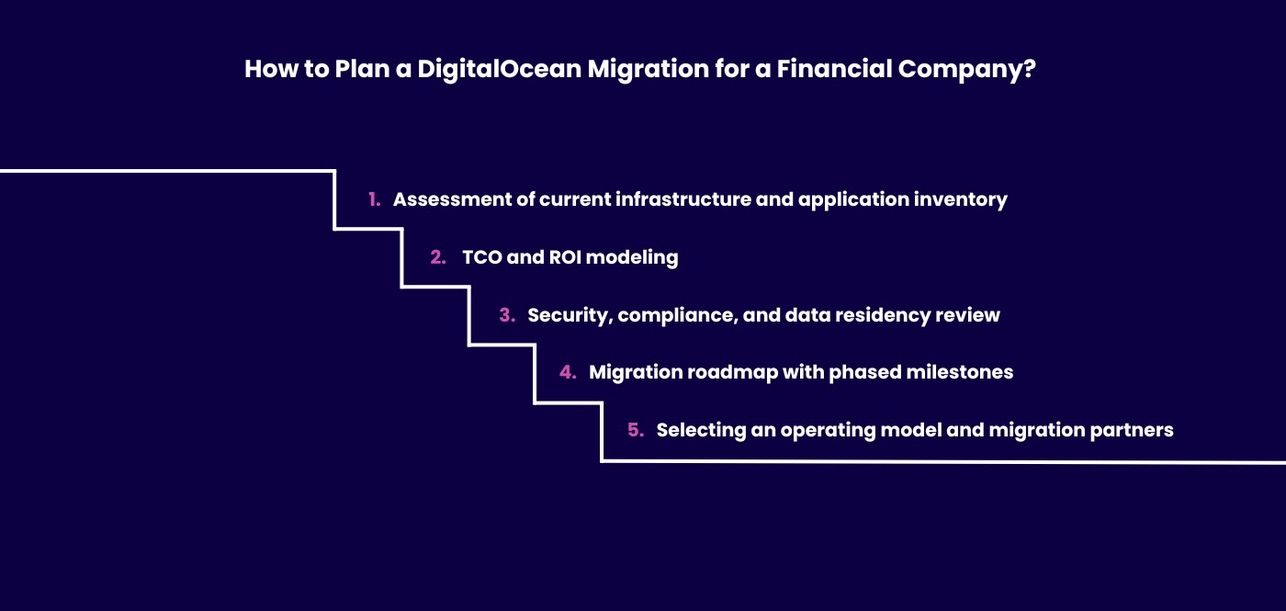 How to Plan a DigitalOcean Migration for a Financial Company?

1. Assessment of current infrastructure and application inventory
2. TCO and ROI modeling
3. Security, compliance, and data residency review
4. Migration roadmap with phased milestones
5. Selecting an operating model and migration partners